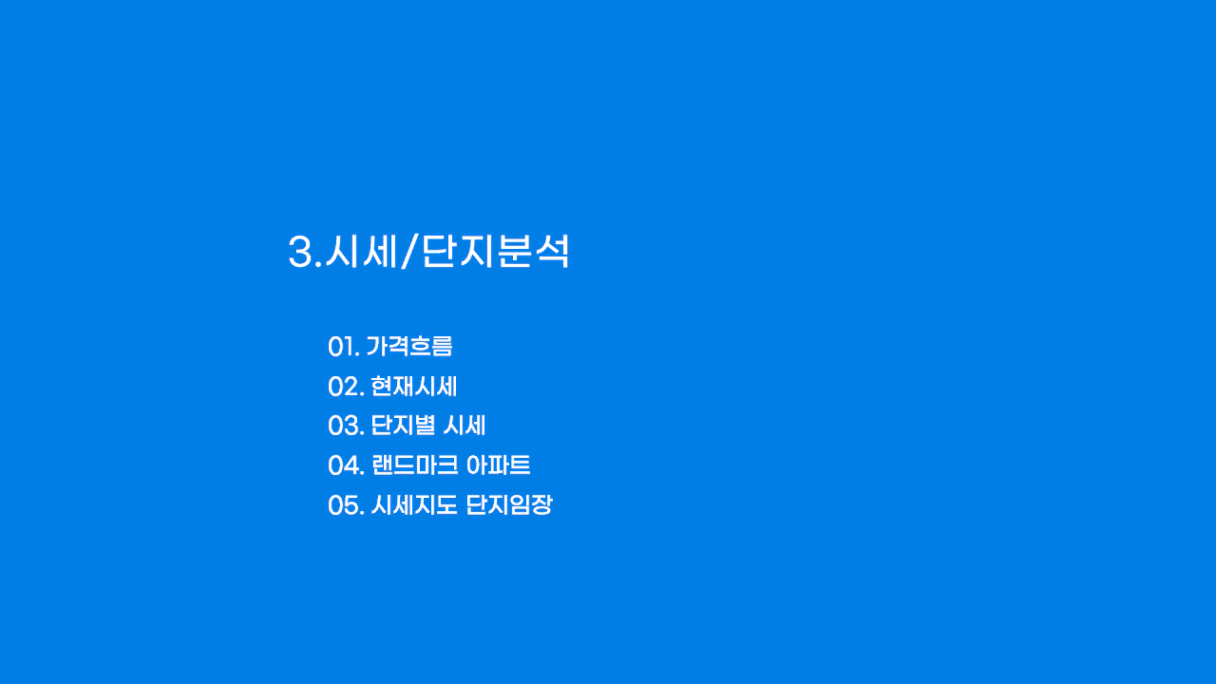 3.시세/단지분석

01. 가격흐름
02. 현재시세
03. 단지별 시세
04. 랜드마크 아파트
05. 시세지도 단지임장